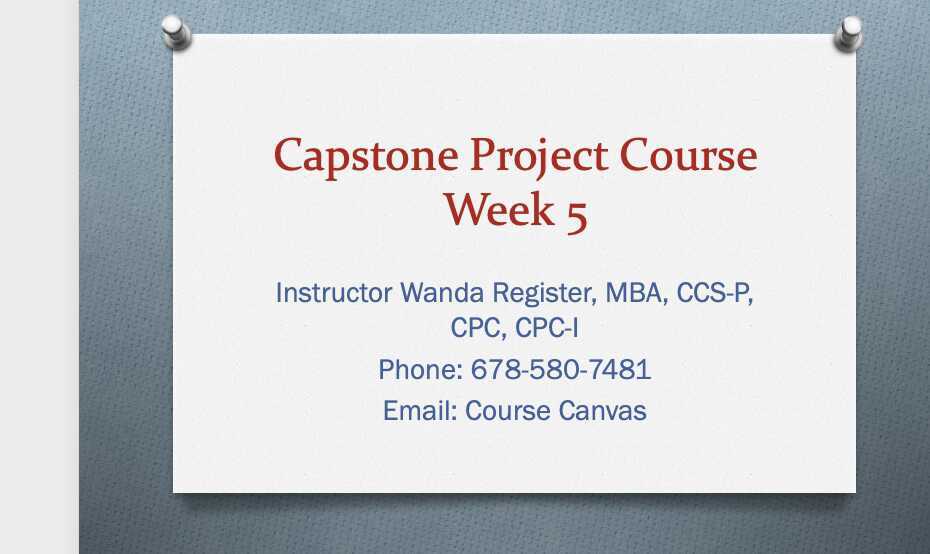 Capstone Project Course
Week 5

Instructor Wanda Register, MBA, CCS-P, CPC, CPC-I

Phone: 678-580-7481

Email: Course Canvas